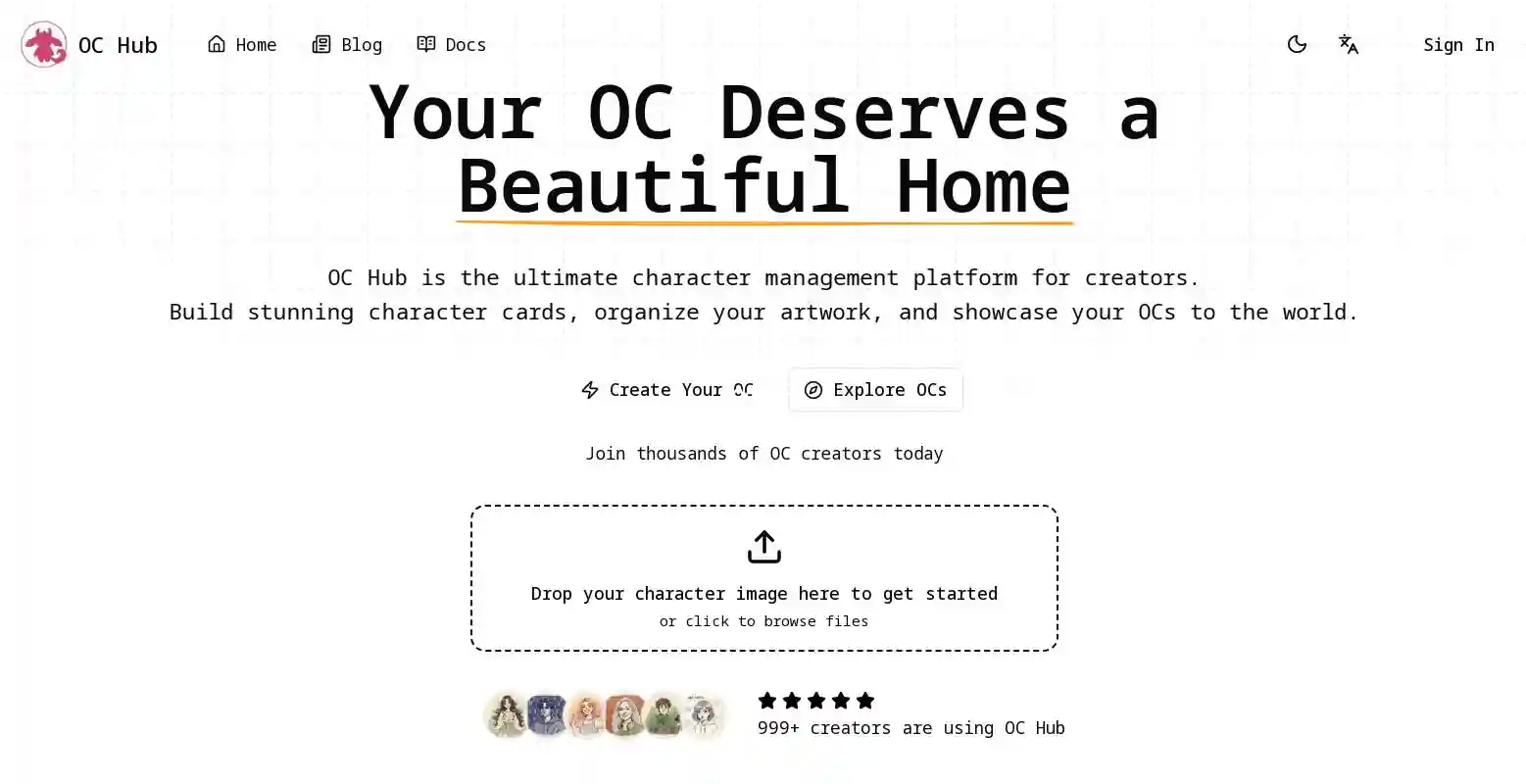 OC Hub Home Blog Docs Sign In

Your OC Deserves a Beautiful Home

OC Hub is the ultimate character management platform for creators.
Build stunning character cards, organize your artwork, and showcase your OCs to the world.

Create Your OC Explore OCs

Join thousands of OC creators today

Drop your character image here to get started
or click to browse files

999+ creators are using OC Hub